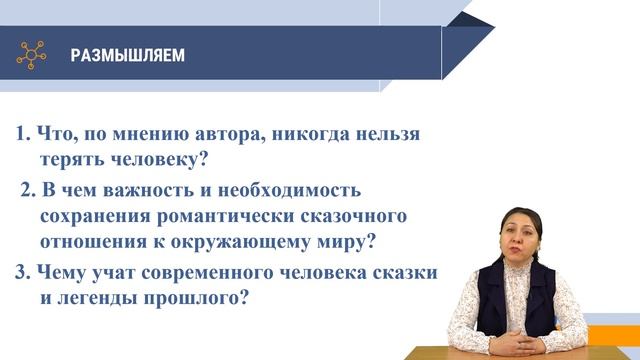 РАЗМЫШЛЯЕМ

1. Что, по мнению автора, никогда нельзя терять человеку?

2. В чем важность и необходимость сохранения романтически сказочного отношения к окружающему миру?

3. Чему учат современного человека сказки и легенды прошлого?